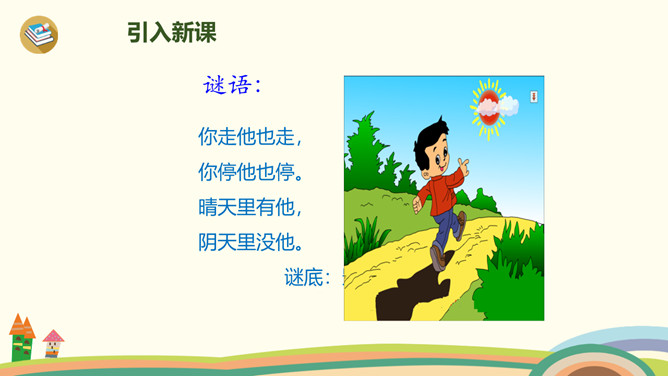 引入新课

谜语：

你走他也走，
你停他也停。
晴天里有他，
阴天里没他。

谜底：